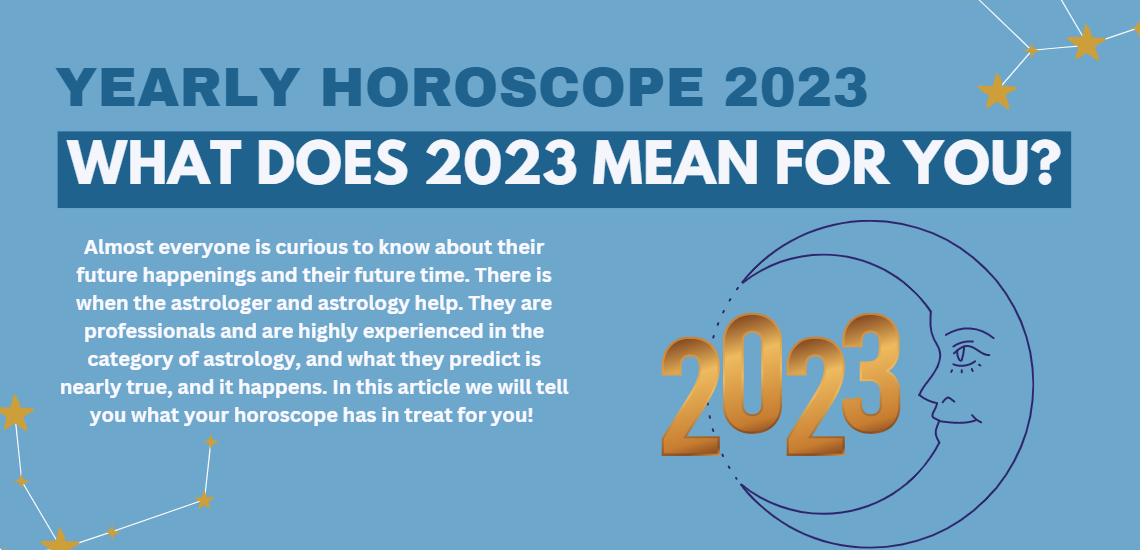 YEARLY HOROSCOPE 2023

WHAT DOES 2023 MEAN FOR YOU?

Almost everyone is curious to know about their future happenings and their future time. There is when the astrologer and astrology help. They are professionals and are highly experienced in the category of astrology, and what they predict is nearly true, and it happens. In this article we will tell you what your horoscope has in treat for you!

2023